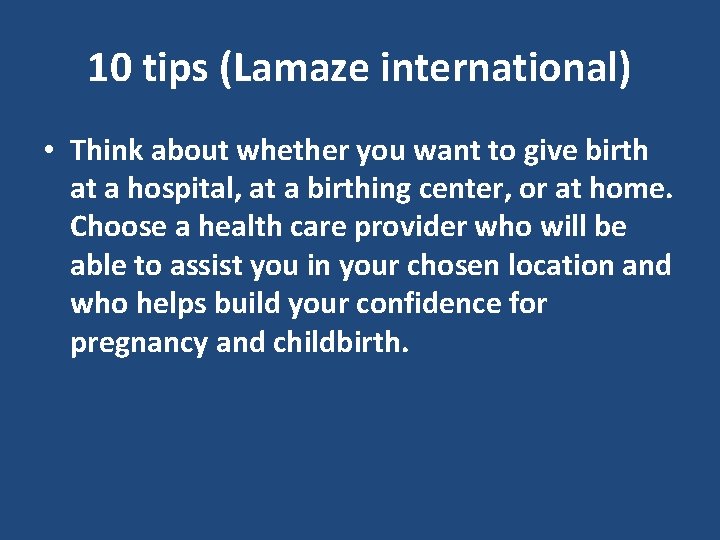 10 tips (Lamaze international)

• Think about whether you want to give birth at a hospital, at a birthing center, or at home. Choose a health care provider who will be able to assist you in your chosen location and who helps build your confidence for pregnancy and childbirth.